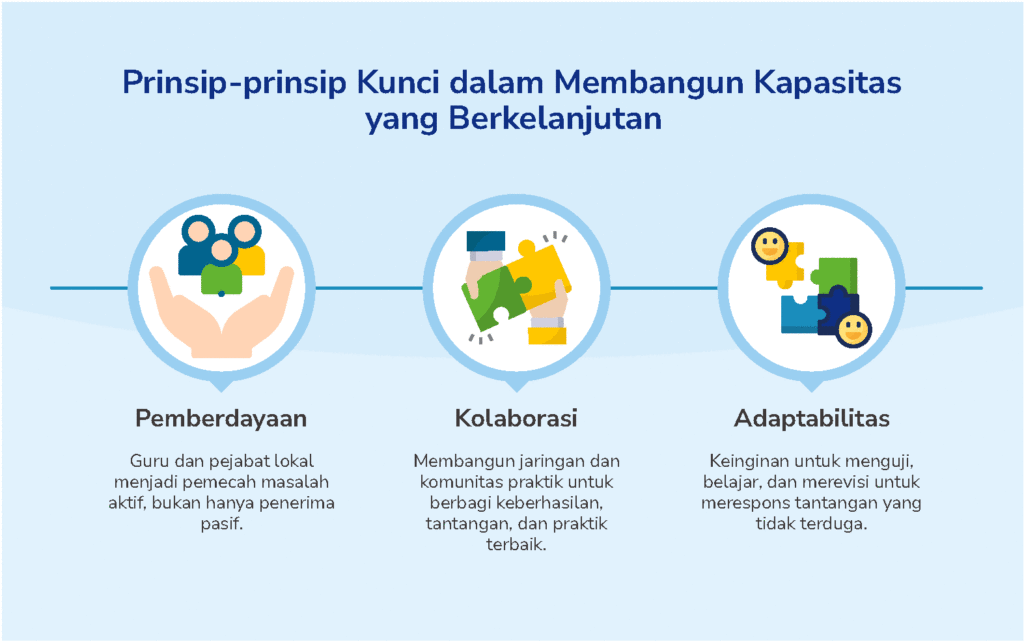 Prinsip-prinsip Kunci dalam Membangun Kapasitas yang Berkelanjutan

Pemberdayaan

Guru dan pejabat lokal menjadi pemecah masalah aktif, bukan hanya penerima pasif.

Kolaborasi

Membangun jaringan dan komunitas praktik untuk berbagi keberhasilan, tantangan, dan praktik terbaik.

Adaptabilitas

Keinginan untuk menguji, belajar, dan merevisi untuk merespons tantangan yang tidak terduga.